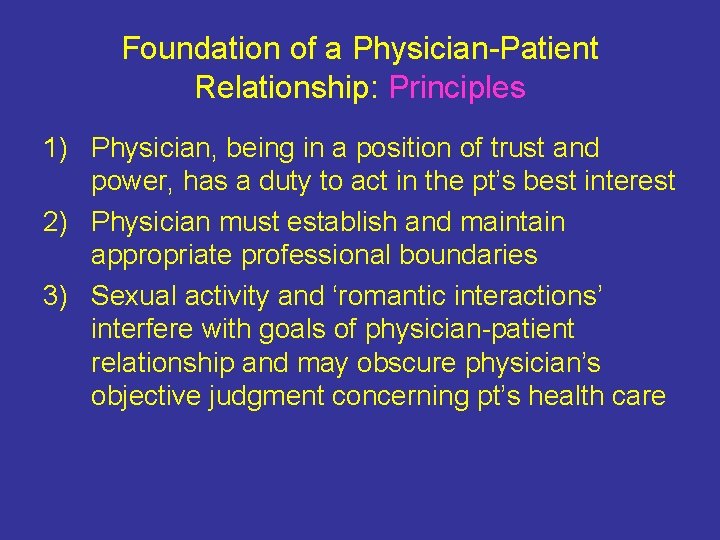 Foundation of a Physician-Patient Relationship: Principles

1) Physician, being in a position of trust and power, has a duty to act in the pt’s best interest

2) Physician must establish and maintain appropriate professional boundaries

3) Sexual activity and ‘romantic interactions’ interfere with goals of physician-patient relationship and may obscure physician’s objective judgment concerning pt’s health care